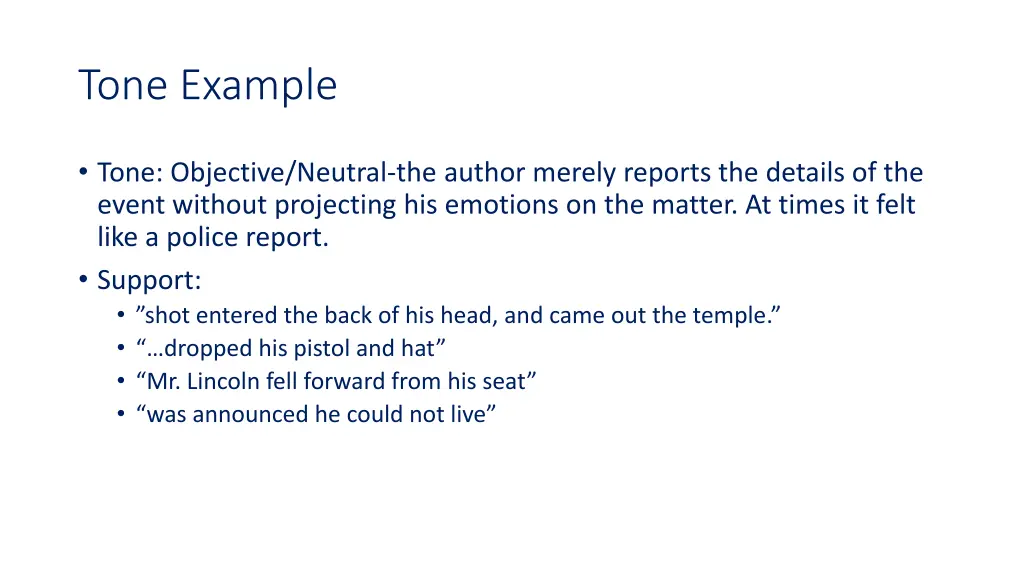 Tone Example

• Tone: Objective/Neutral-the author merely reports the details of the event without projecting his emotions on the matter. At times it felt like a police report.
• Support:
  • ”shot entered the back of his head, and came out the temple.”
  • “…dropped his pistol and hat”
  • “Mr. Lincoln fell forward from his seat”
  • “was announced he could not live”